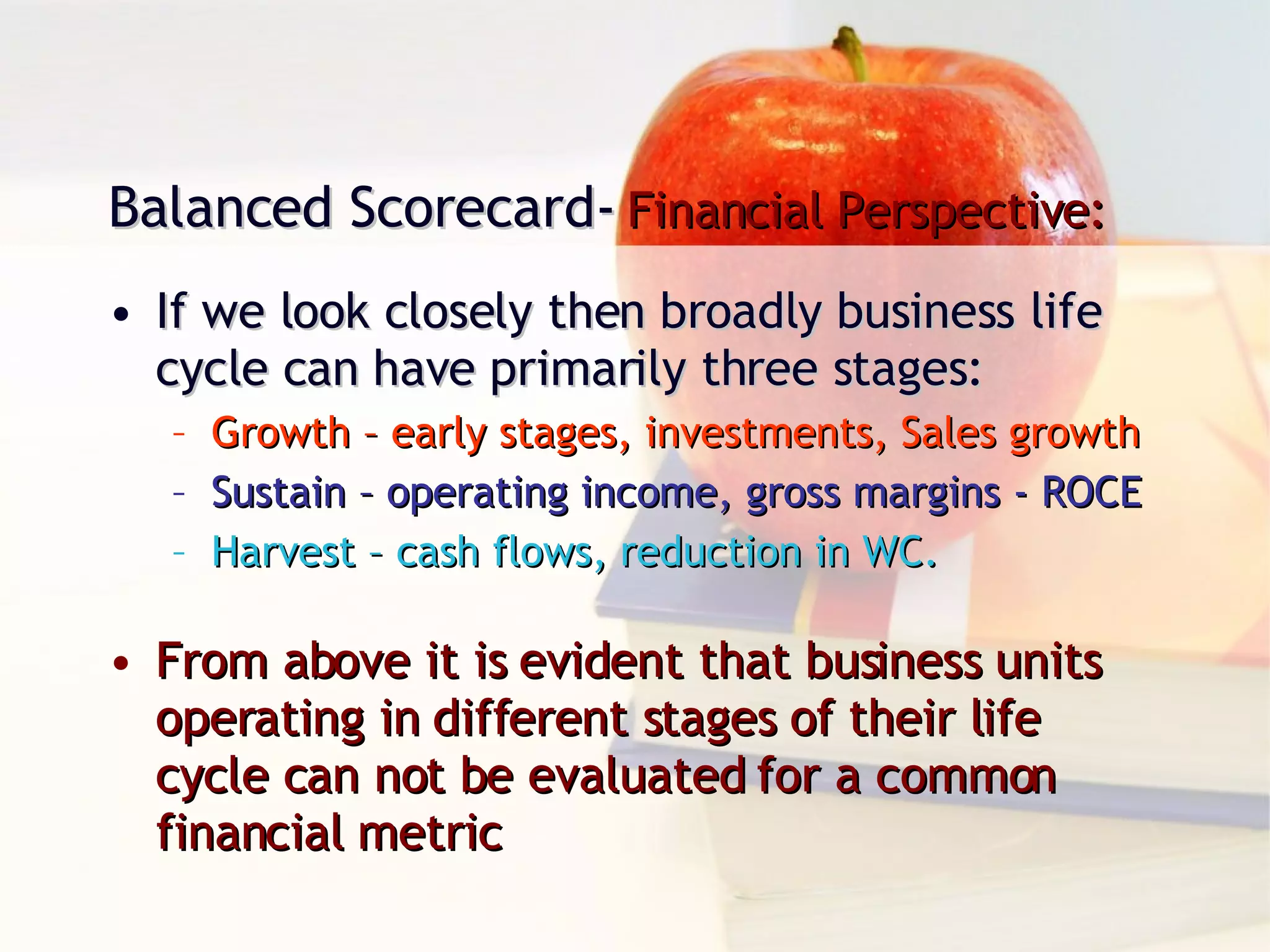 Balanced Scorecard- Financial Perspective:

• If we look closely then broadly business life cycle can have primarily three stages:
– Growth – early stages, investments, Sales growth
– Sustain – operating income, gross margins - ROCE
– Harvest – cash flows, reduction in WC.

• From above it is evident that business units operating in different stages of their life cycle can not be evaluated for a common financial metric